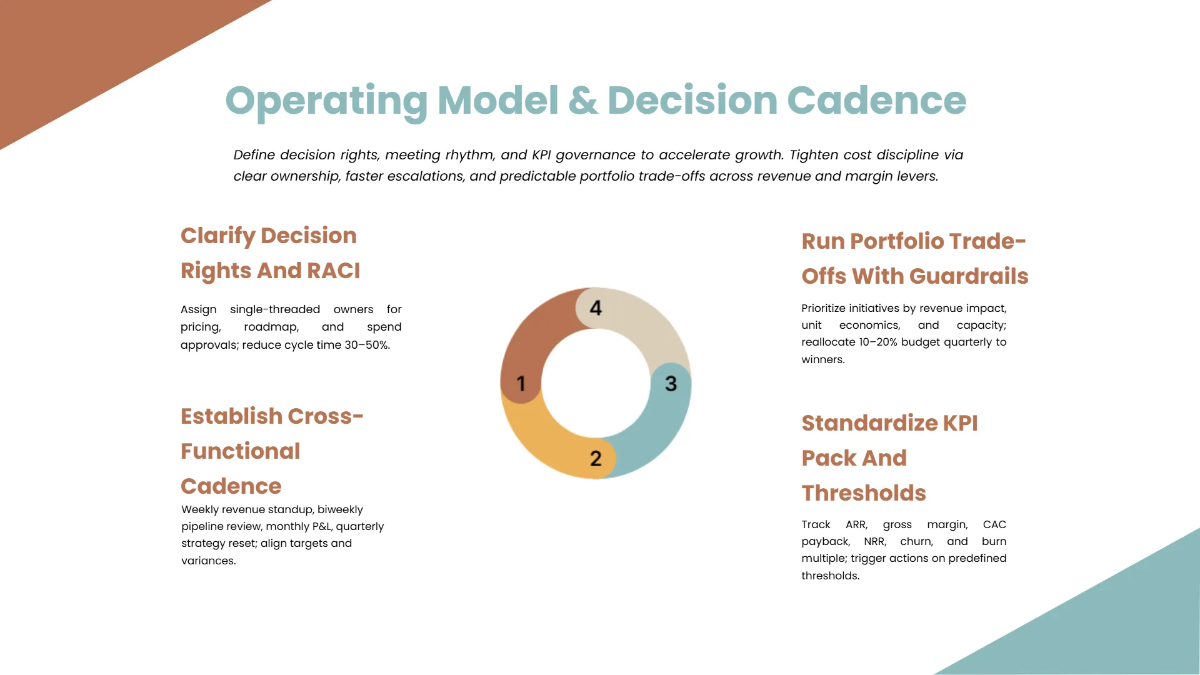 Operating Model & Decision Cadence

Define decision rights, meeting rhythm, and KPI governance to accelerate growth. Tighten cost discipline via clear ownership, faster escalations, and predictable portfolio trade-offs across revenue and margin levers.

Clarify Decision Rights And RACI

Assign single-threaded owners for pricing, roadmap, and spend approvals; reduce cycle time 30–50%.

Establish Cross-Functional Cadence

Weekly revenue standup, biweekly pipeline review, monthly P&L, quarterly strategy reset; align targets and variances.

4

1

3

2

Run Portfolio Trade-Offs With Guardrails

Prioritize initiatives by revenue impact, unit economics, and capacity; reallocate 10–20% budget quarterly to winners.

Standardize KPI Pack And Thresholds

Track ARR, gross margin, CAC payback, NRR, churn, and burn multiple; trigger actions on predefined thresholds.